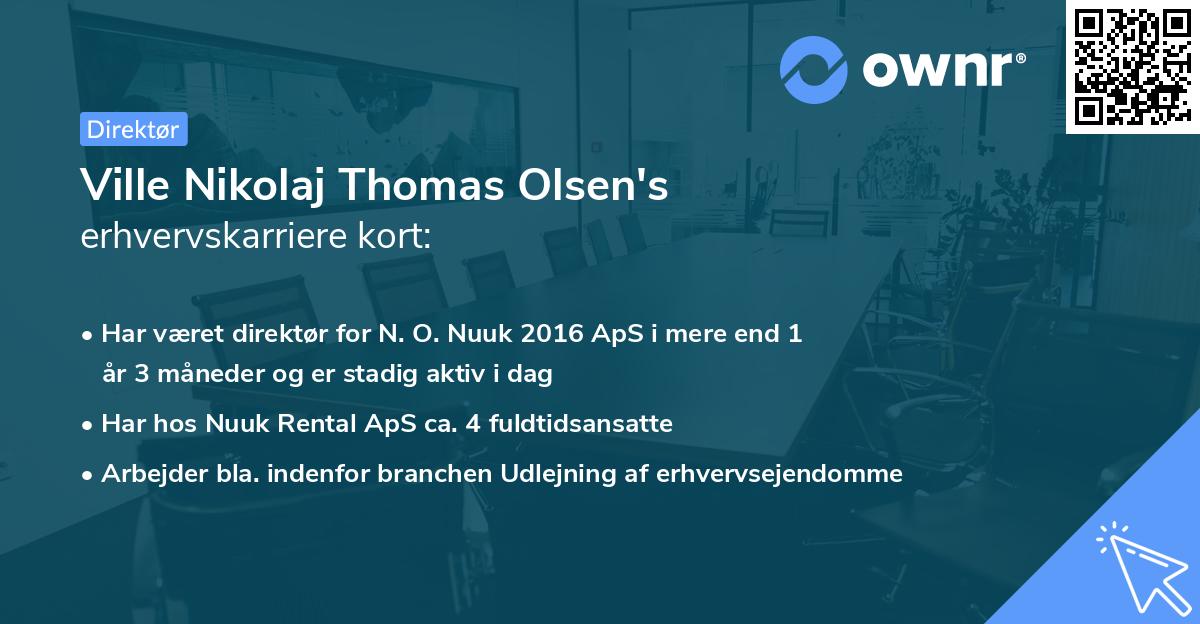 ownr®

Direktør

Ville Nikolaj Thomas Olsen's
erhvervskarriere kort:

• Har været direktør for N. O. Nuuk 2016 ApS i mere end 1 år 3 måneder og er stadig aktiv i dag
• Har hos Nuuk Rental ApS ca. 4 fuldtidsansatte
• Arbejder bla. indenfor branchen Udlejning af erhvervsejendomme